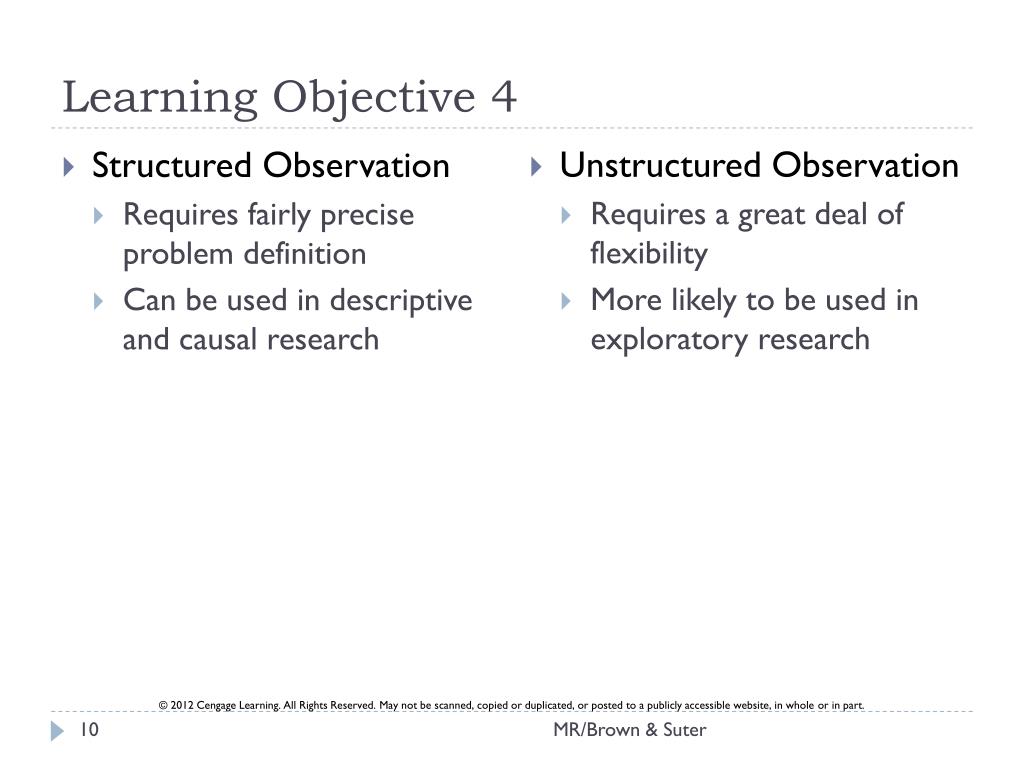 Learning Objective 4

Structured Observation
Requires fairly precise problem definition
Can be used in descriptive and causal research

Unstructured Observation
Requires a great deal of flexibility
More likely to be used in exploratory research

© 2012 Cengage Learning. All Rights Reserved. May not be scanned, copied or duplicated, or posted to a publicly accessible website, in whole or in part.

10

MR/Brown & Suter